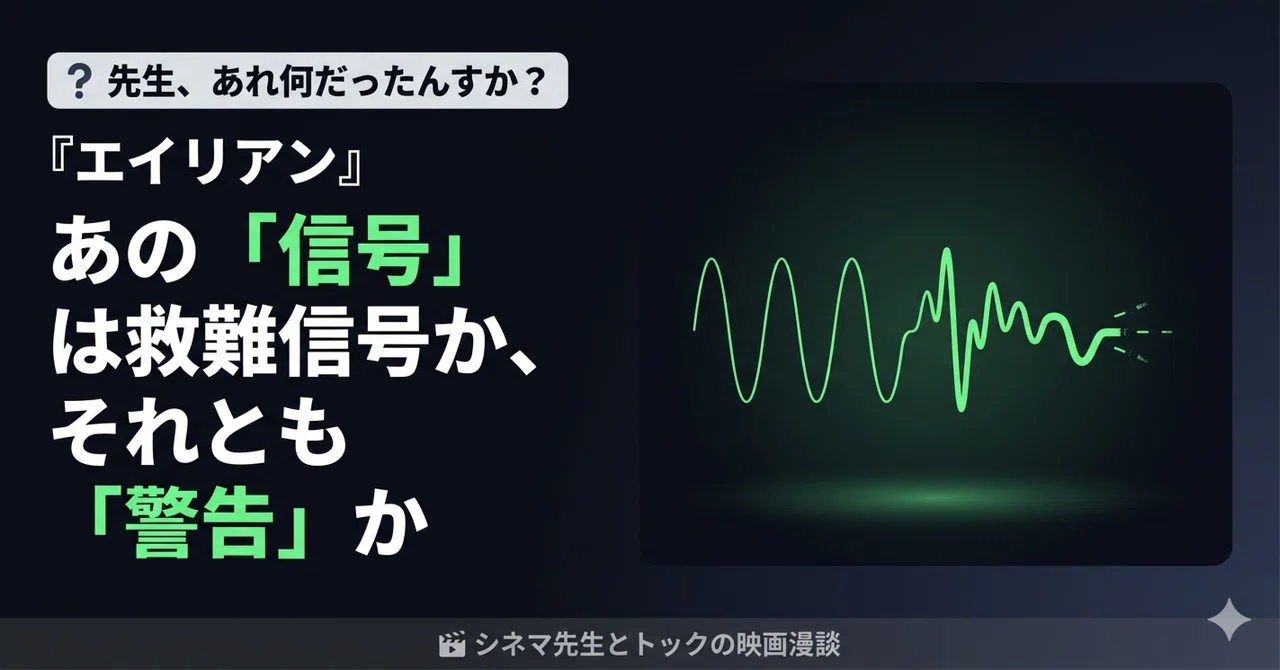 ? 先生、あれ何だったんすか？

『エイリアン』

あの「信号」は救難信号か、それとも「警告」か

シネマ先生とトックの映画漫談